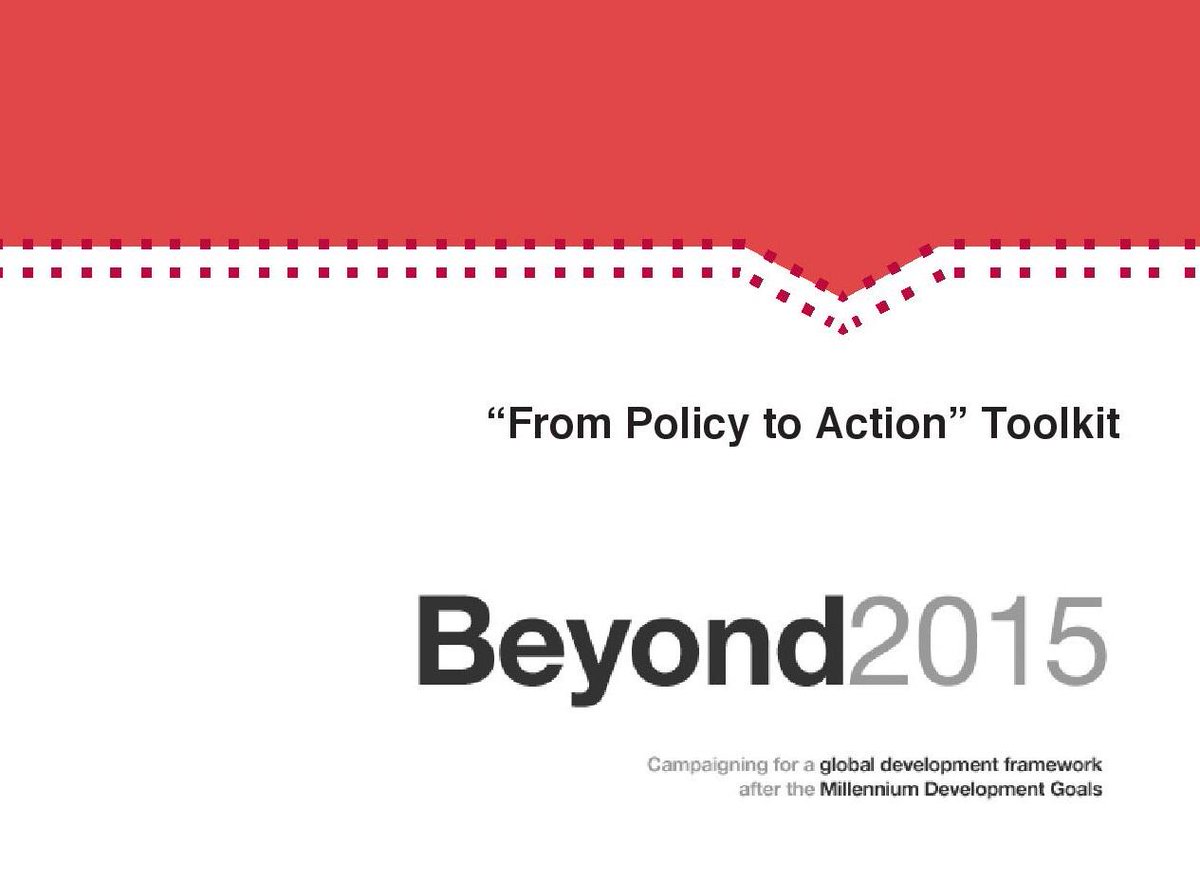 “From Policy to Action” Toolkit

Beyond2015

Campaigning for a global development framework after the Millennium Development Goals